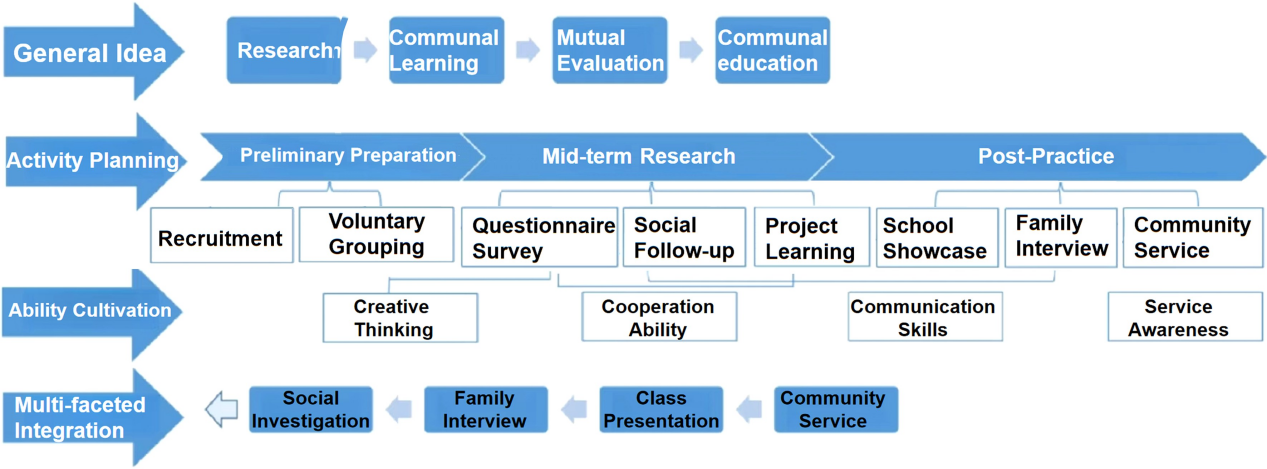 General Idea

Research

Communal Learning

Mutual Evaluation

Communal education

Activity Planning

Preliminary Preparation

Mid-term Research

Post-Practice

Recruitment

Voluntary Grouping

Questionnaire Survey

Social Follow-up

Project Learning

School Showcase

Family Interview

Community Service

Ability Cultivation

Creative Thinking

Cooperation Ability

Communication Skills

Service Awareness

Multi-faceted Integration

Social Investigation

Family Interview

Class Presentation

Community Service